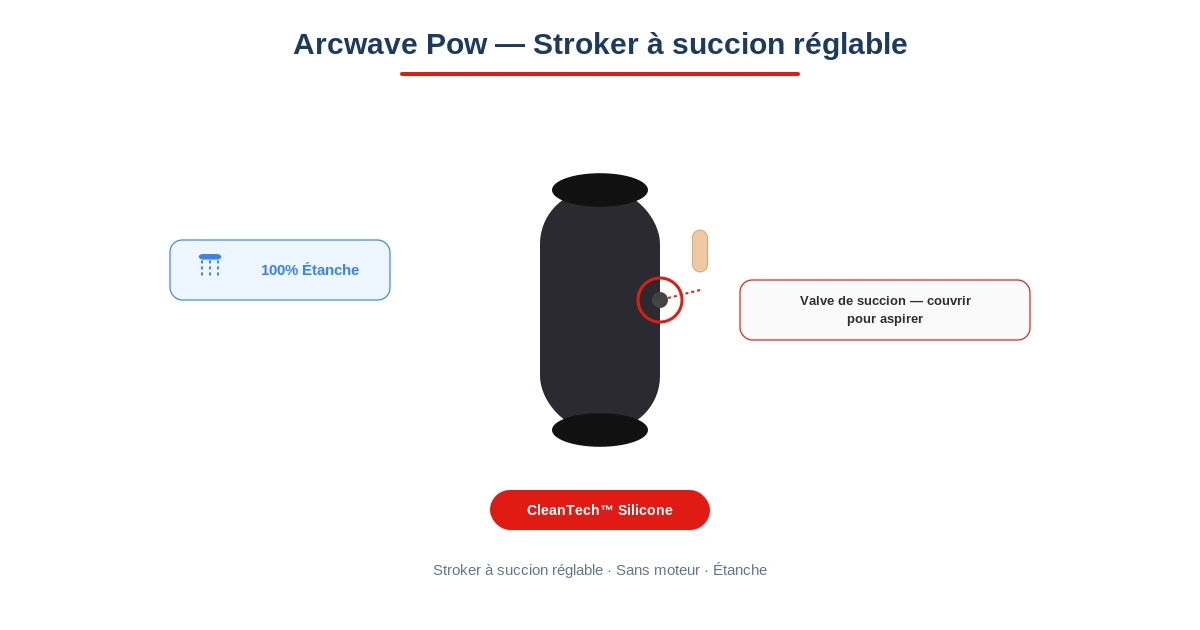 Arcwave Pow — Stroker à succion réglable

100% Étanche

Valve de succion — couvrir pour aspirer

CleanTech™ Silicone

Stroker à succion réglable · Sans moteur · Étanche